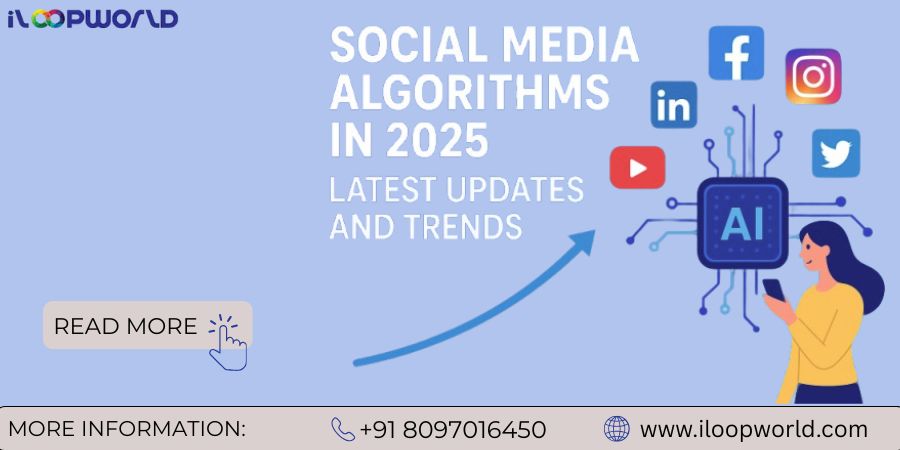 iLOOPWORLD

SOCIAL MEDIA ALGORITHMS IN 2025

LATEST UPDATES AND TRENDS

in

AI

READ MORE

MORE INFORMATION: +91 8097016450 www.iloopworld.com